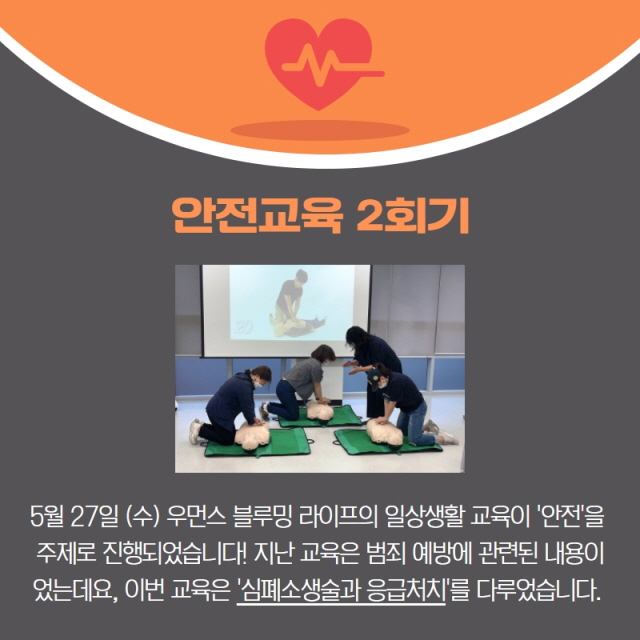 안전교육 2회기

5월 27일 (수) 우먼스 블루밍 라이프의 일상생활 교육이 '안전'을 주제로 진행되었습니다! 지난 교육은 범죄 예방에 관련된 내용이었는데요, 이번 교육은 '심폐소생술과 응급처치'를 다루었습니다.